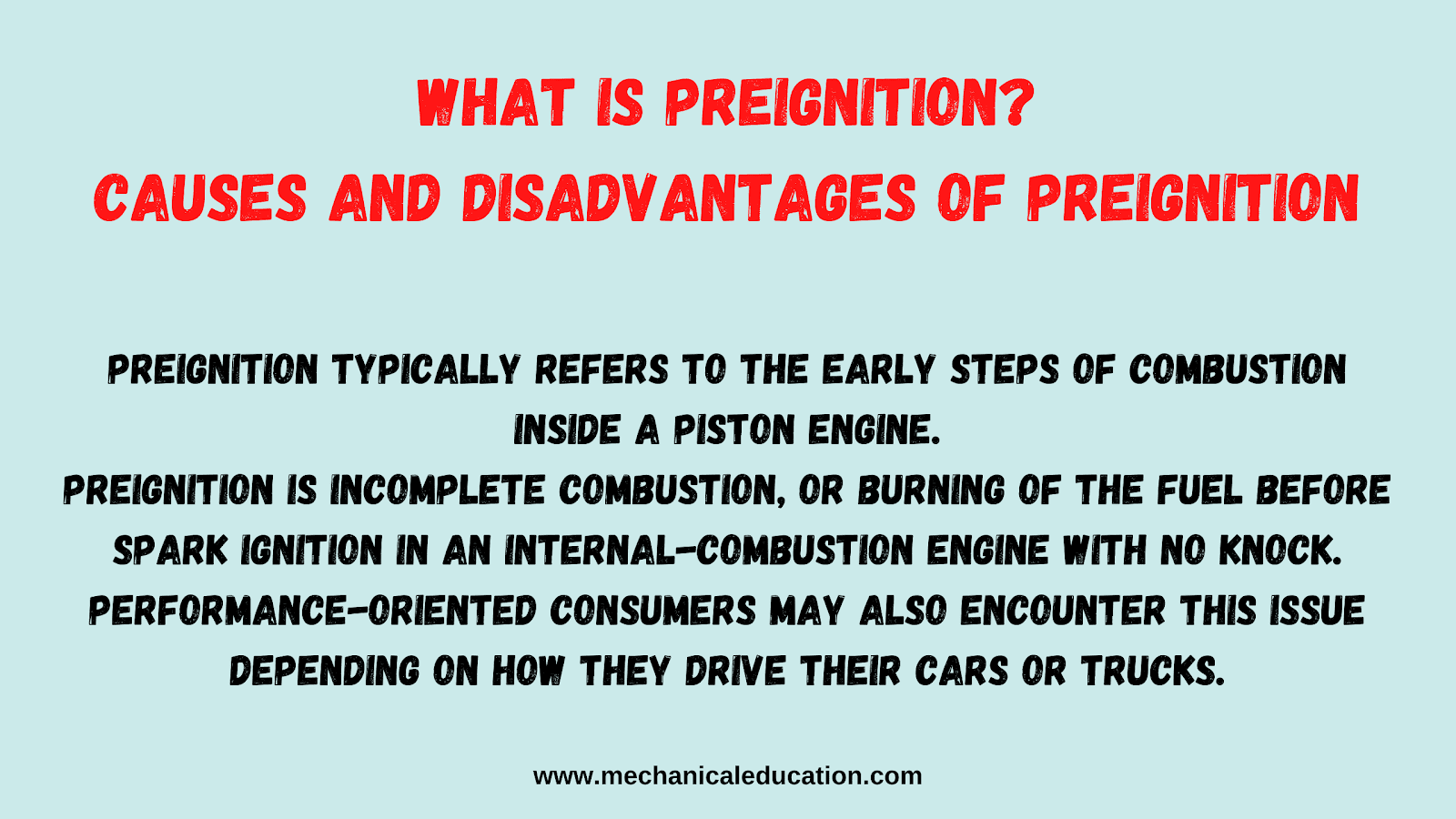 WHAT IS PREIGNITION?
CAUSES AND DISADVANTAGES OF PREIGNITION

PREIGNITION TYPICALLY REFERS TO THE EARLY STEPS OF COMBUSTION INSIDE A PISTON ENGINE.
PREIGNITION IS INCOMPLETE COMBUSTION, OR BURNING OF THE FUEL BEFORE SPARK IGNITION IN AN INTERNAL-COMBUSTION ENGINE WITH NO KNOCK.
PERFORMANCE-ORIENTED CONSUMERS MAY ALSO ENCOUNTER THIS ISSUE DEPENDING ON HOW THEY DRIVE THEIR CARS OR TRUCKS.

www.mechanicaleducation.com